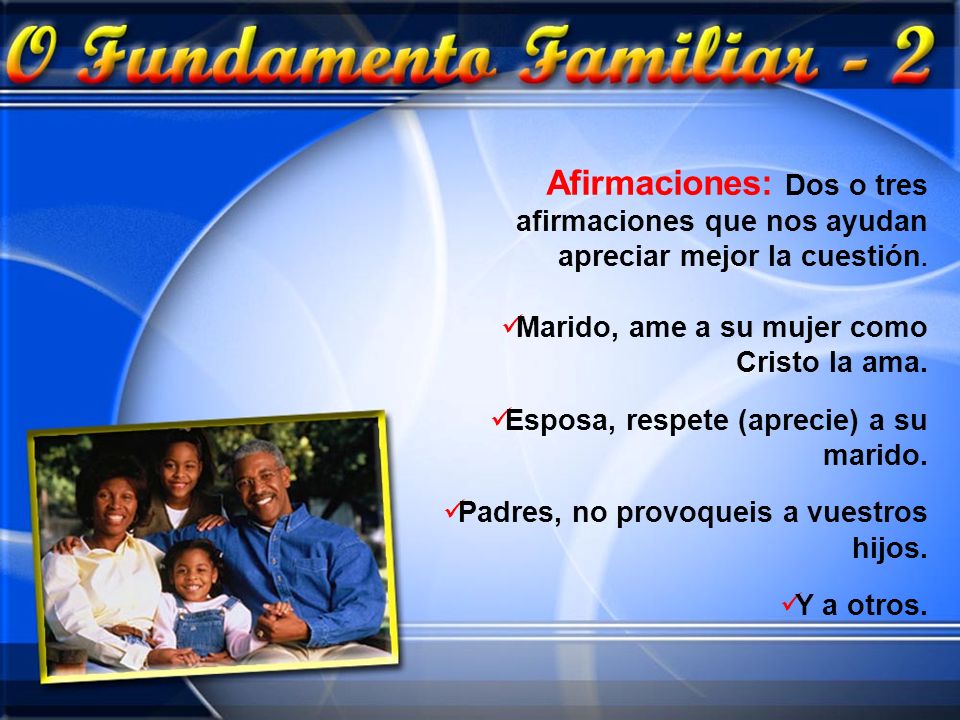 O Fundamento Familiar - 2

Afirmaciones: Dos o tres afirmaciones que nos ayudan apreciar mejor la cuestión.

✓Marido, ame a su mujer como Cristo la ama.

✓Esposa, respete (aprecie) a su marido.

✓Padres, no provoqueis a vuestros hijos.

✓Y a otros.